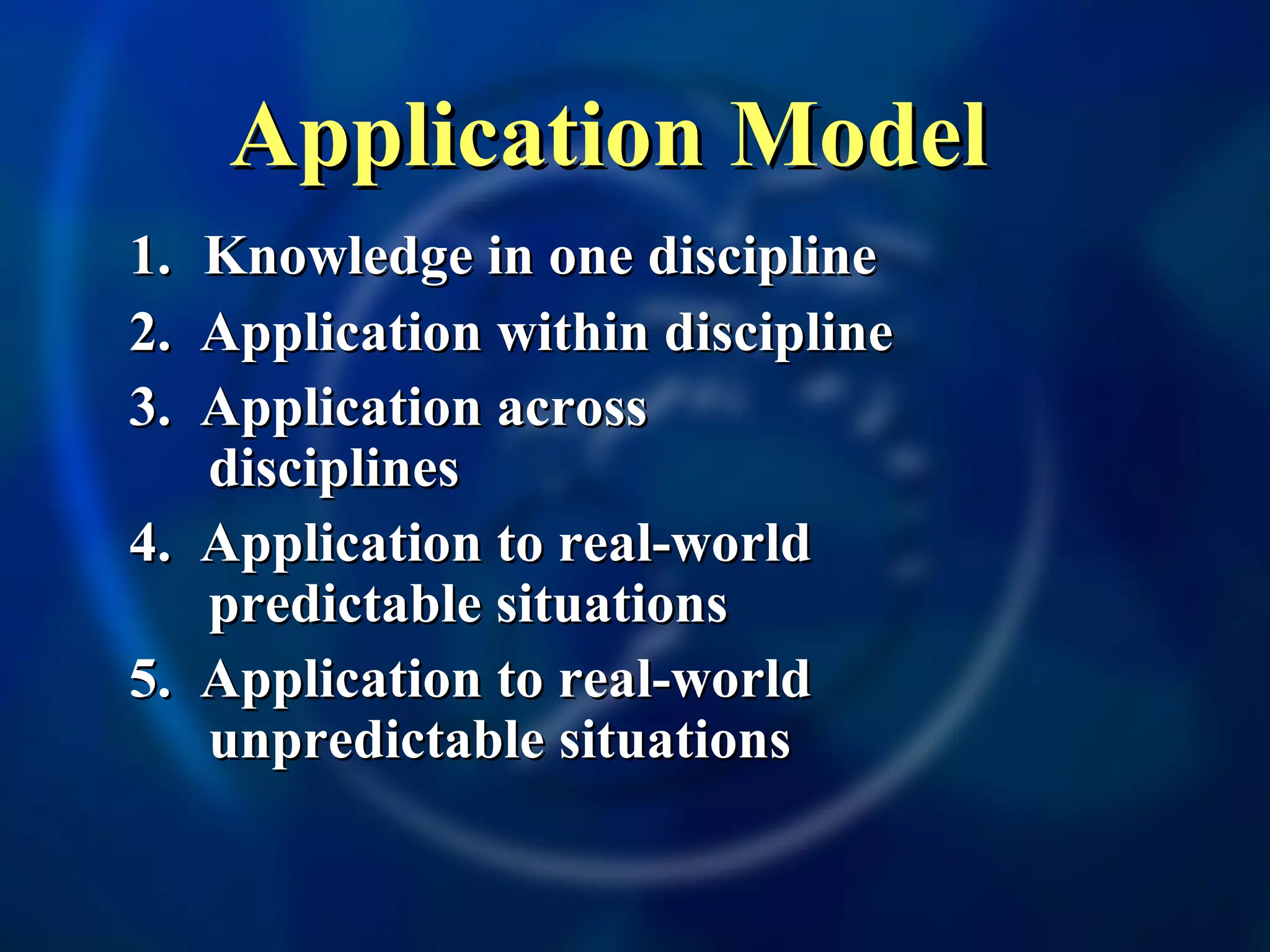 Application Model

1. Knowledge in one discipline
2. Application within discipline
3. Application across disciplines
4. Application to real-world predictable situations
5. Application to real-world unpredictable situations